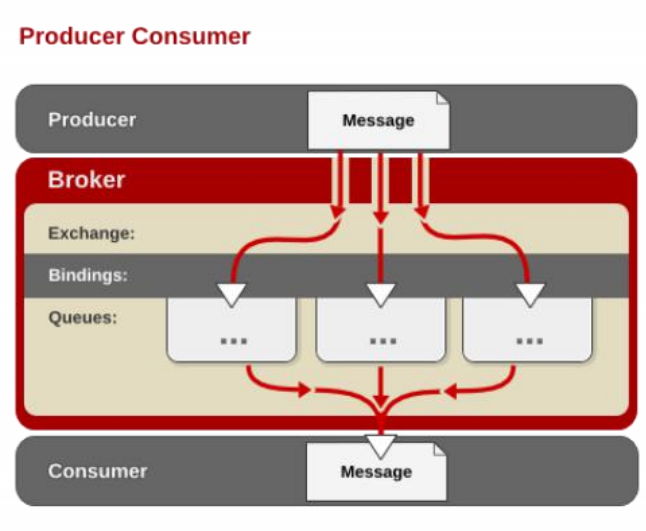 Producer Consumer

Producer

Message

Broker

Exchange:

Bindings:

Queues:

...

...

...

Consumer

Message